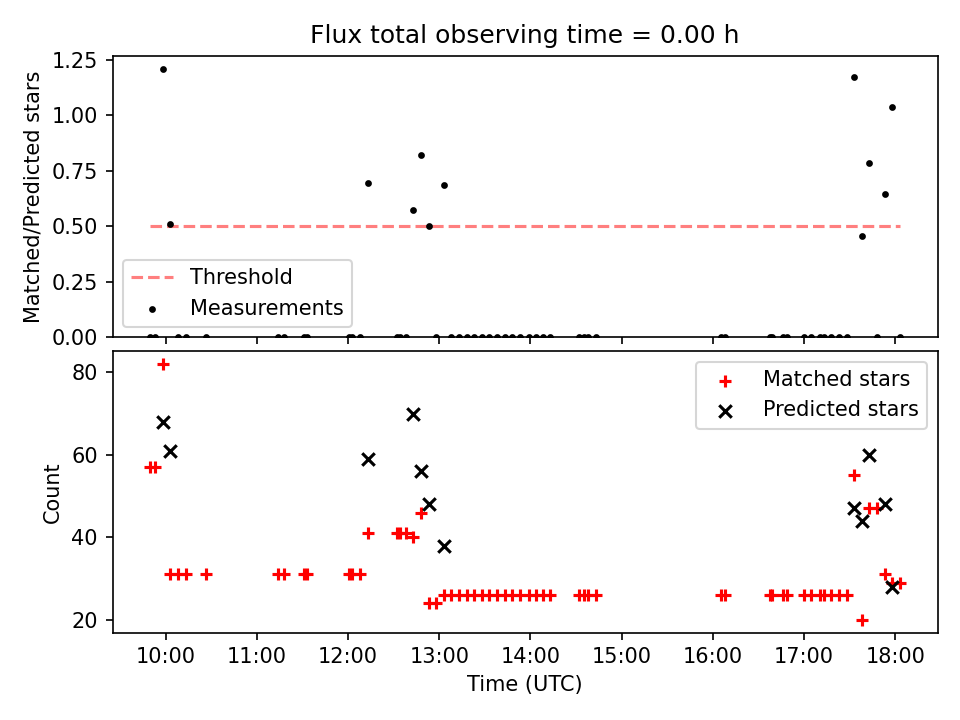 Flux total observing time = 0.00 h

Matched/Predicted stars

1.25
1.00
0.75
0.50
0.25
0.00

Threshold
Measurements

Count

80
60
40
20

Matched stars
Predicted stars

10:00 11:00 12:00 13:00 14:00 15:00 16:00 17:00 18:00

Time (UTC)